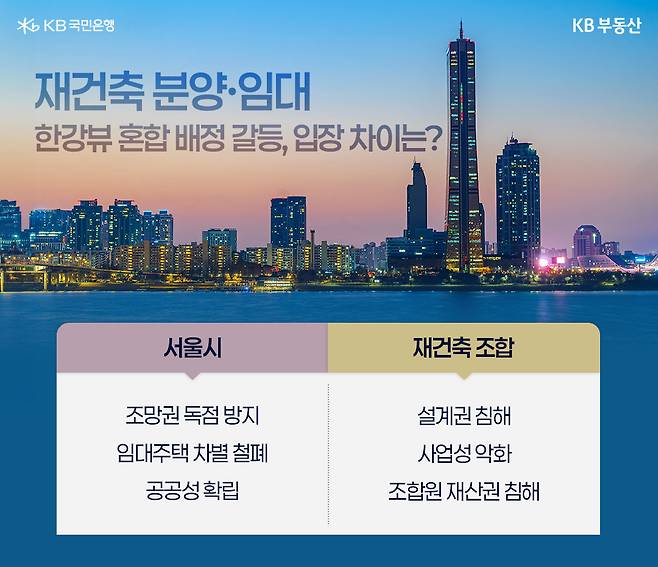 KB 국민은행

KB 부동산

재건축 분양·임대

한강뷰 혼합 배정 갈등, 입장 차이는?

| 서울시 | 재건축 조합 |
|---|---|
| 조망권 독점 방지 | 설계권 침해 |
| 임대주택 차별 철폐 | 사업성 악화 |
| 공공성 확립 | 조합원 재산권 침해 |